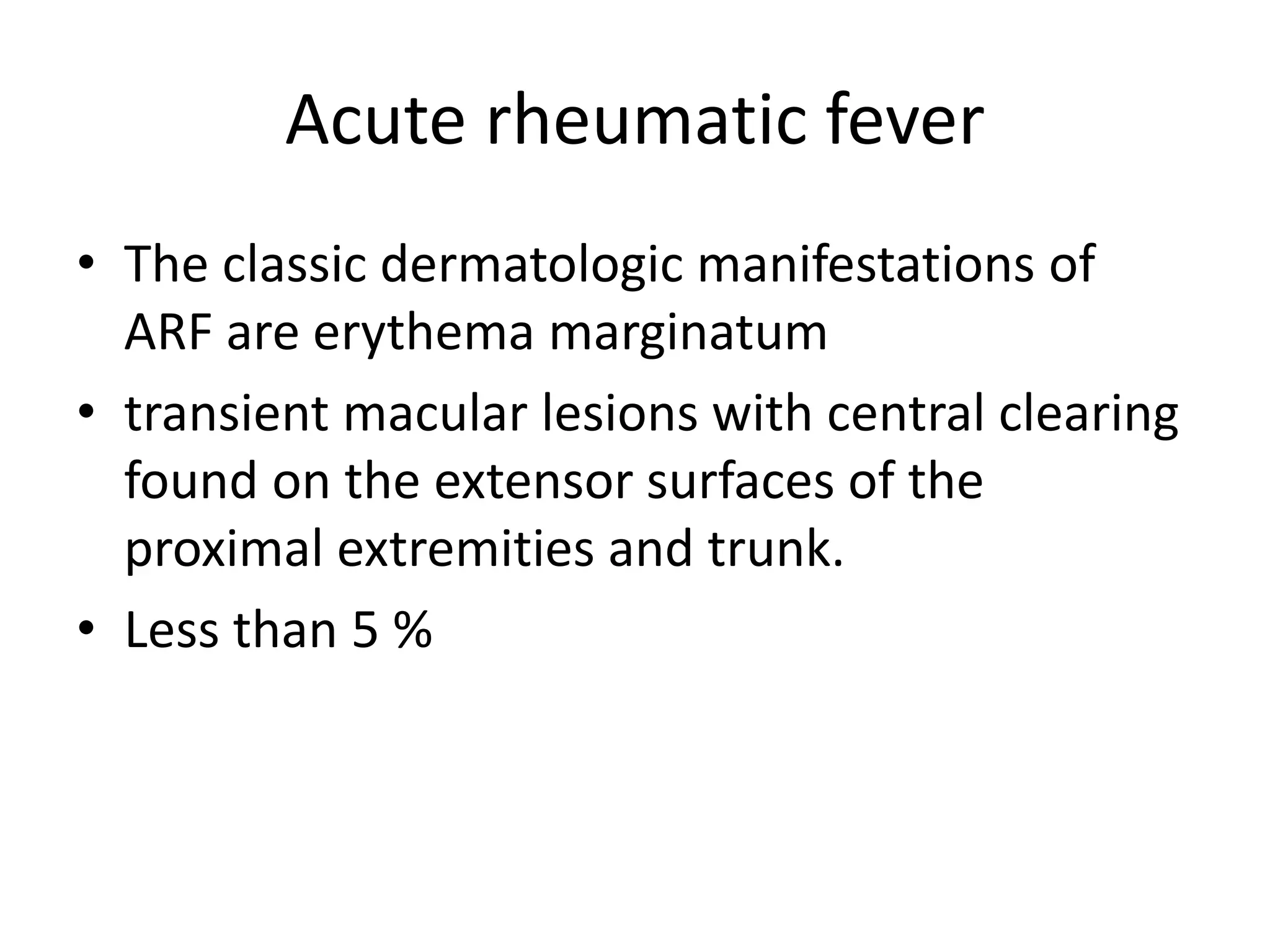 Acute rheumatic fever

• The classic dermatologic manifestations of ARF are erythema marginatum
• transient macular lesions with central clearing found on the extensor surfaces of the proximal extremities and trunk.
• Less than 5 %